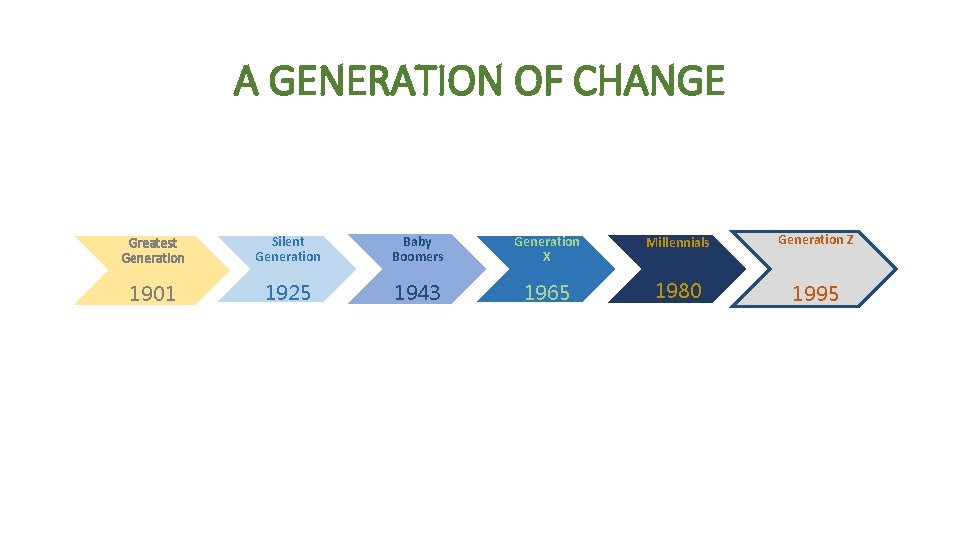 A GENERATION OF CHANGE

Greatest Generation
1901

Silent Generation
1925

Baby Boomers
1943

Generation X
1965

Millennials
1980

Generation Z
1995